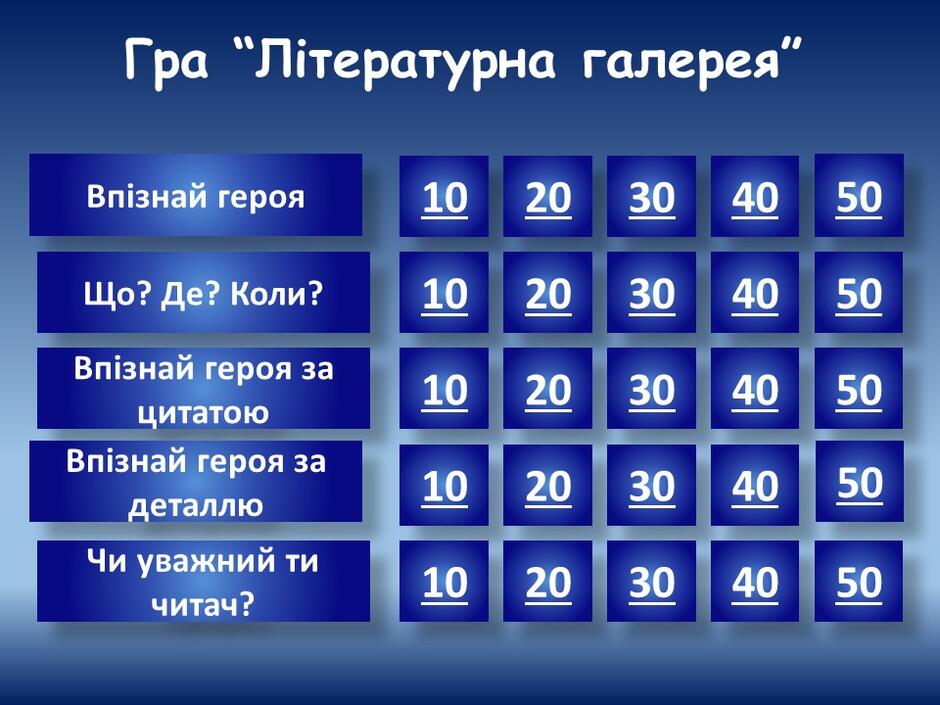 Гра "Літературна галерея"

| Впізнай героя | 10 | 20 | 30 | 40 | 50 |
|---|---|---|---|---|---|
| Що? Де? Коли? | 10 | 20 | 30 | 40 | 50 |
| Впізнай героя за цитатою | 10 | 20 | 30 | 40 | 50 |
| Впізнай героя за деталлю | 10 | 20 | 30 | 40 | 50 |
| Чи уважний ти читач? | 10 | 20 | 30 | 40 | 50 |